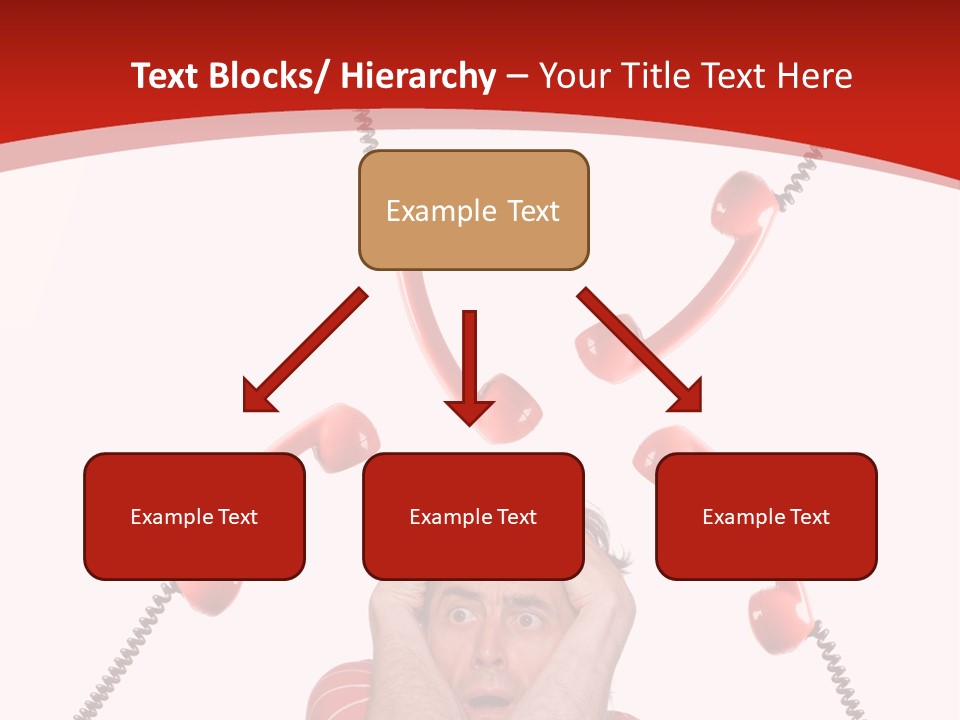 Text Blocks/ Hierarchy – Your Title Text Here

Example Text

Example Text

Example Text

Example Text